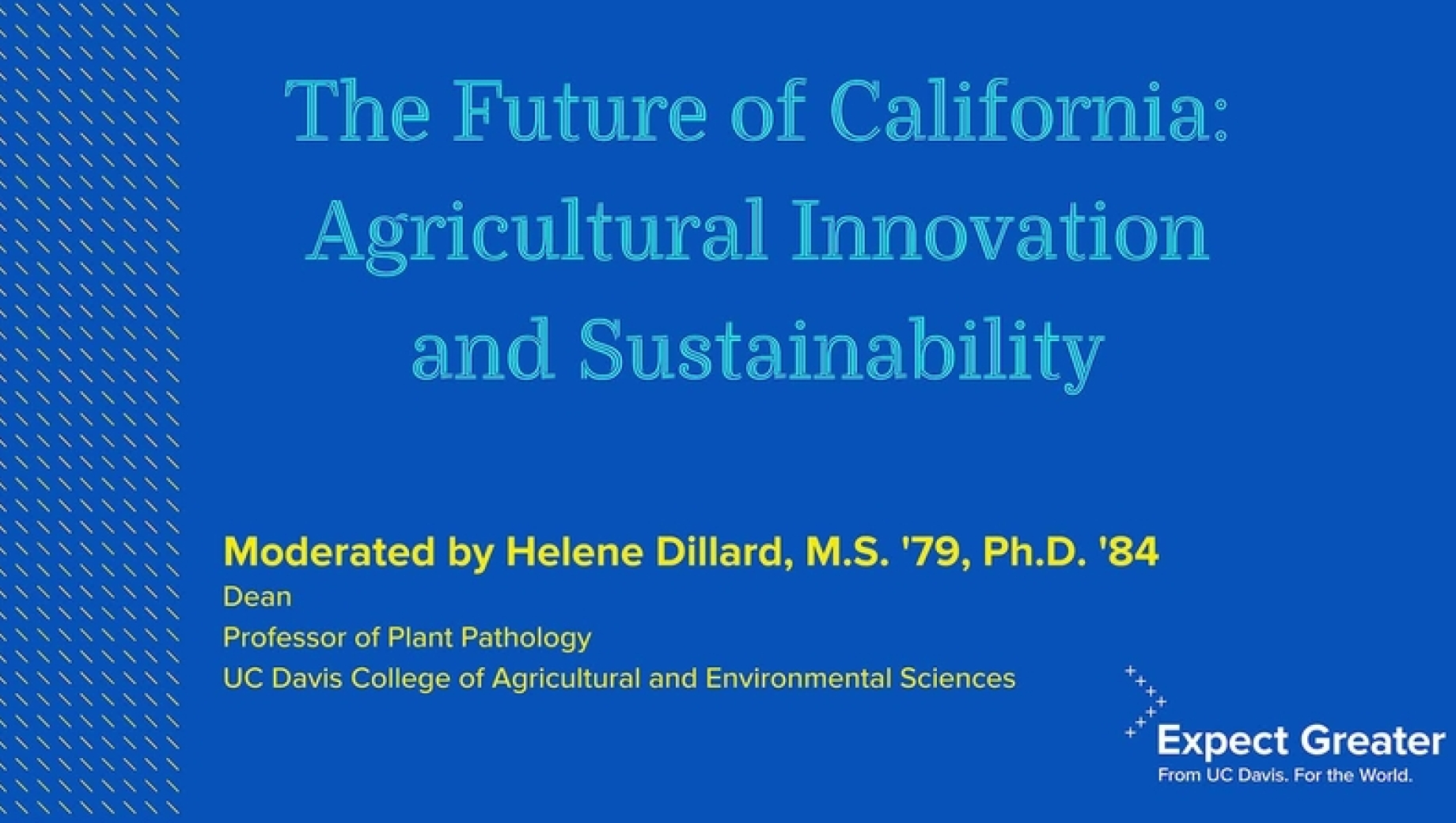 The Future of California: Agricultural Innovation and Sustainability

Moderated by Helene Dillard, M.S. '79, Ph.D. '84
Dean
Professor of Plant Pathology
UC Davis College of Agricultural and Environmental Sciences

Expect Greater
From UC Davis. For the World.